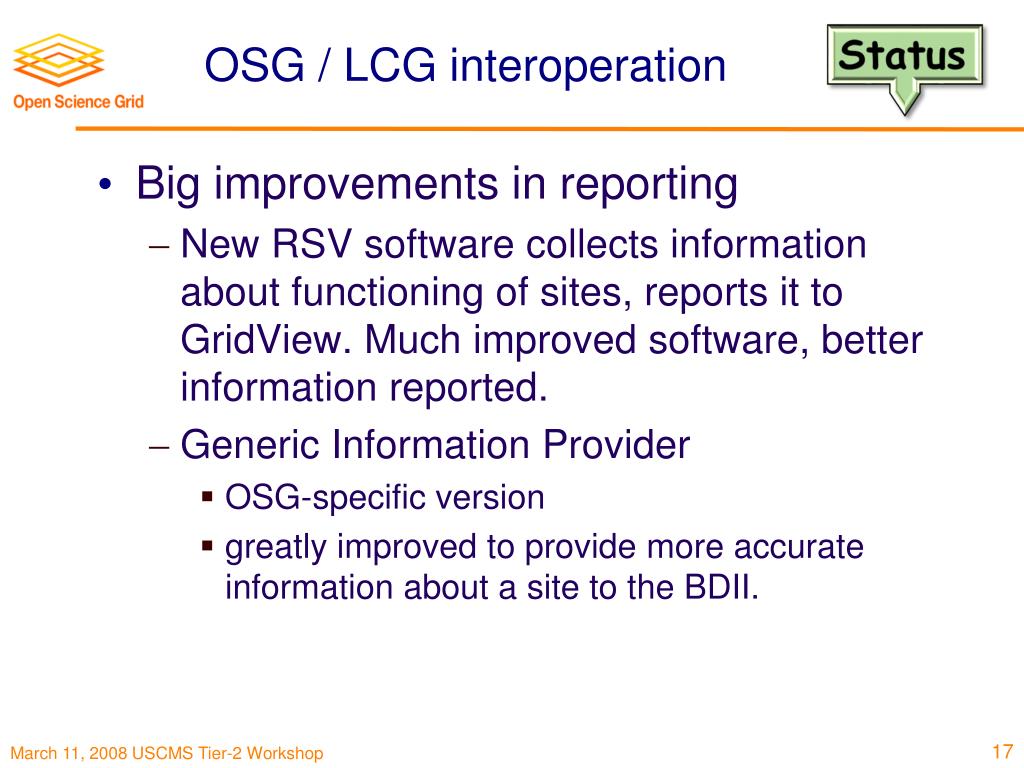 Open Science Grid

OSG / LCG interoperation

Status

• Big improvements in reporting
– New RSV software collects information about functioning of sites, reports it to GridView. Much improved software, better information reported.
– Generic Information Provider
▪ OSG-specific version
▪ greatly improved to provide more accurate information about a site to the BDII.

March 11, 2008 USCMS Tier-2 Workshop

17